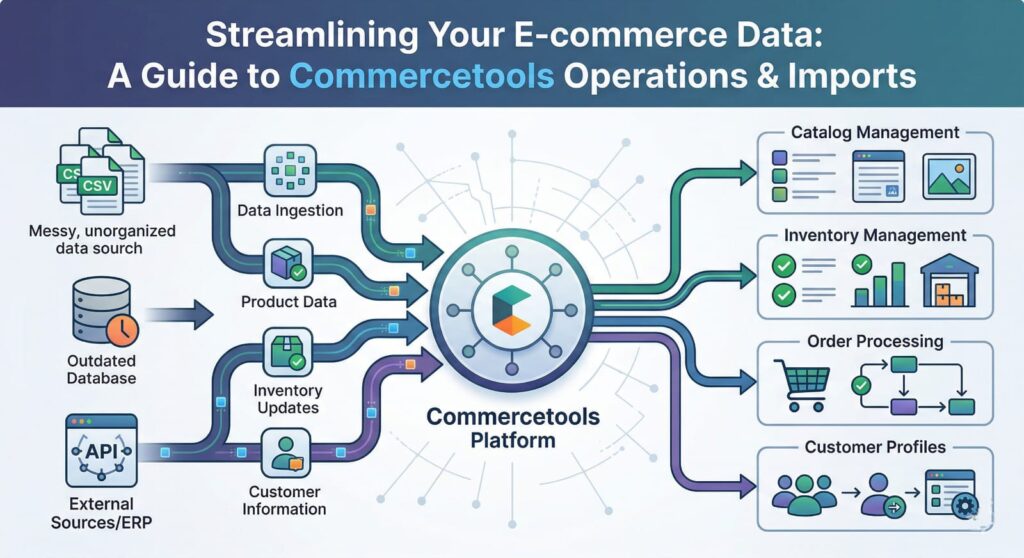 Streamlining Your E-commerce Data:
A Guide to Commercetools Operations & Imports

CSV
CSV
Messy, unorganized data sourch

Outdated Database

API
External Sources/ERP

Data Ingestion

Product Data

Inventory Updates

Customer Information

Commercetools Platform

Catalog Management

Inventory Management

Order Processing

Customer Profiles